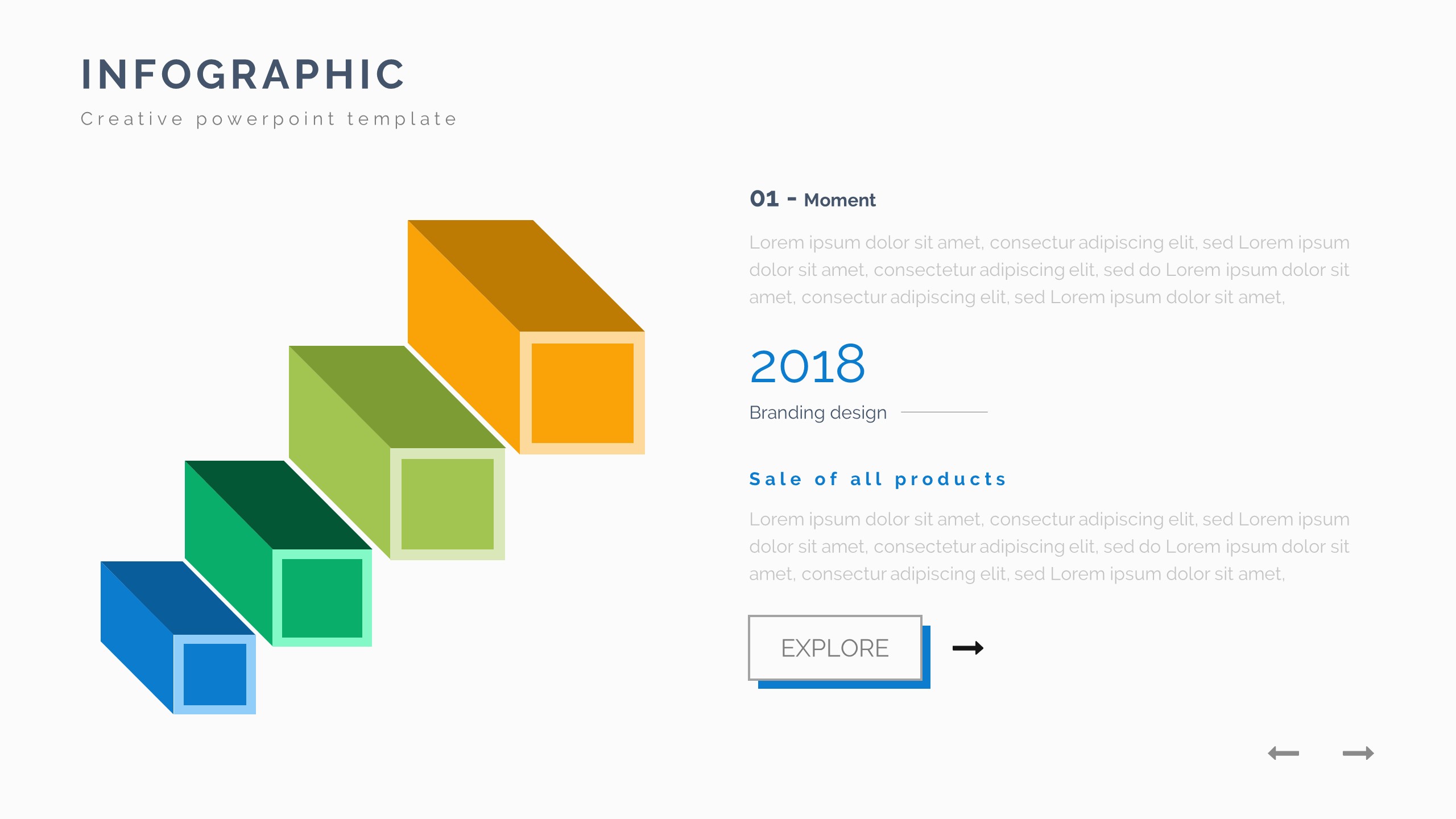 INFOGRAPHIC

Creative powerpoint template

01 - Moment

Lorem ipsum dolor sit amet, consectur adipiscing elit, sed Lorem ipsum dolor sit amet, consectetur adipiscing elit, sed do Lorem ipsum dolor sit amet, consectur adipiscing elit, sed Lorem ipsum dolor sit amet,

2018

Branding design

Sale of all products

Lorem ipsum dolor sit amet, consectur adipiscing elit, sed Lorem ipsum dolor sit amet, consectetur adipiscing elit, sed do Lorem ipsum dolor sit amet, consectur adipiscing elit, sed Lorem ipsum dolor sit amet,

EXPLORE